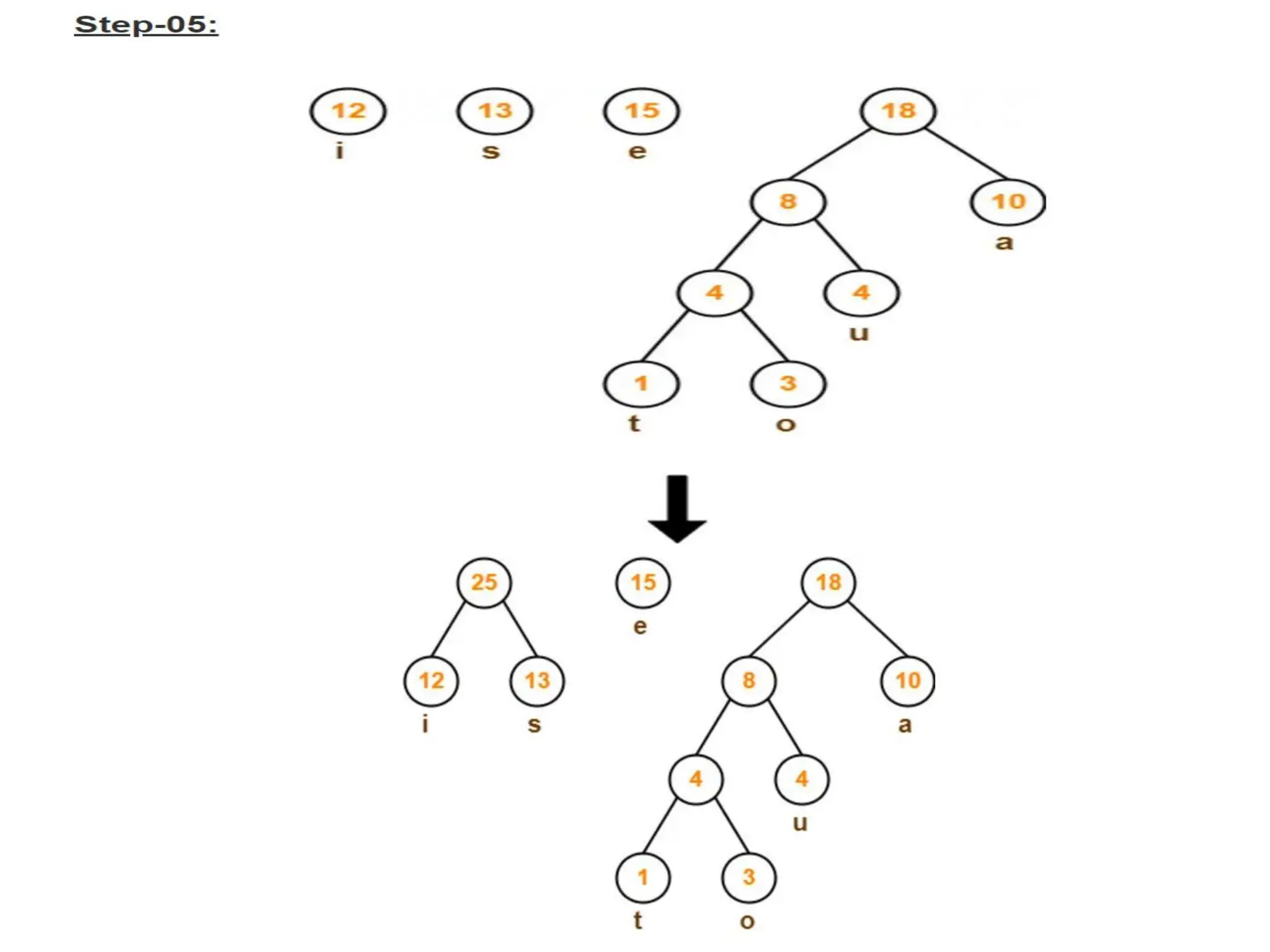 Step-05:

12
i

13
s

15
e

18

8

10
a

4

4
u

1
t

3
o

25

12
i

13
s

15
e

18

8

10
a

4

4
u

1
t

3
o